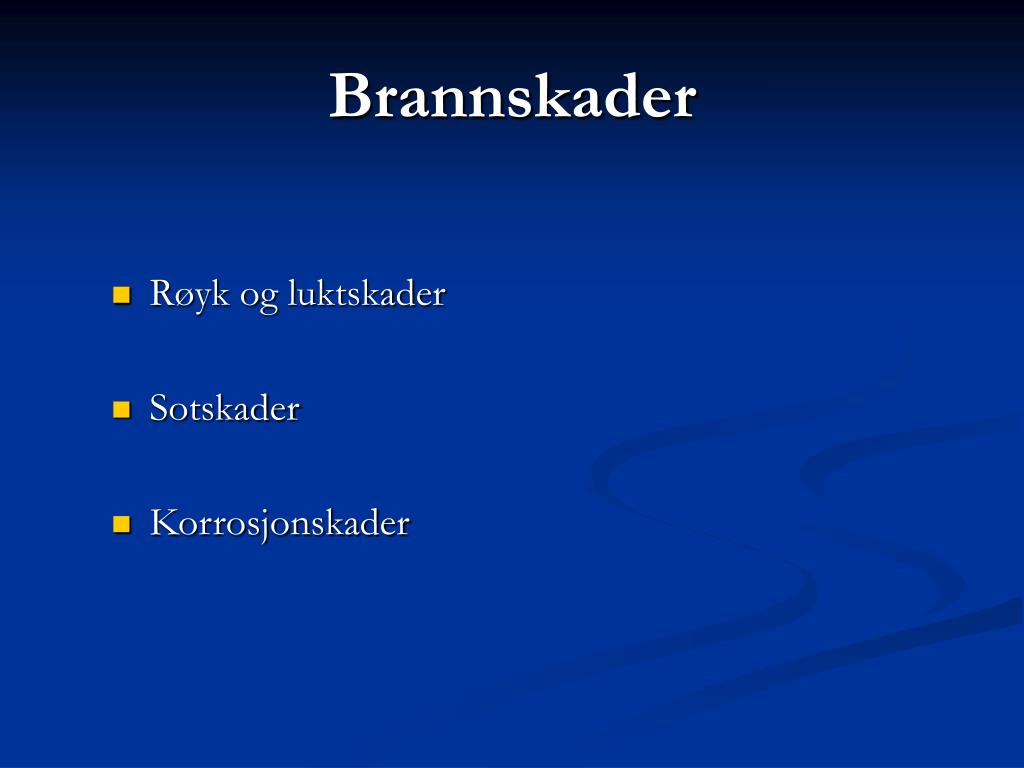 Brannskader

- Røyk og luktskader
- Sotskader
- Korrosjonskader